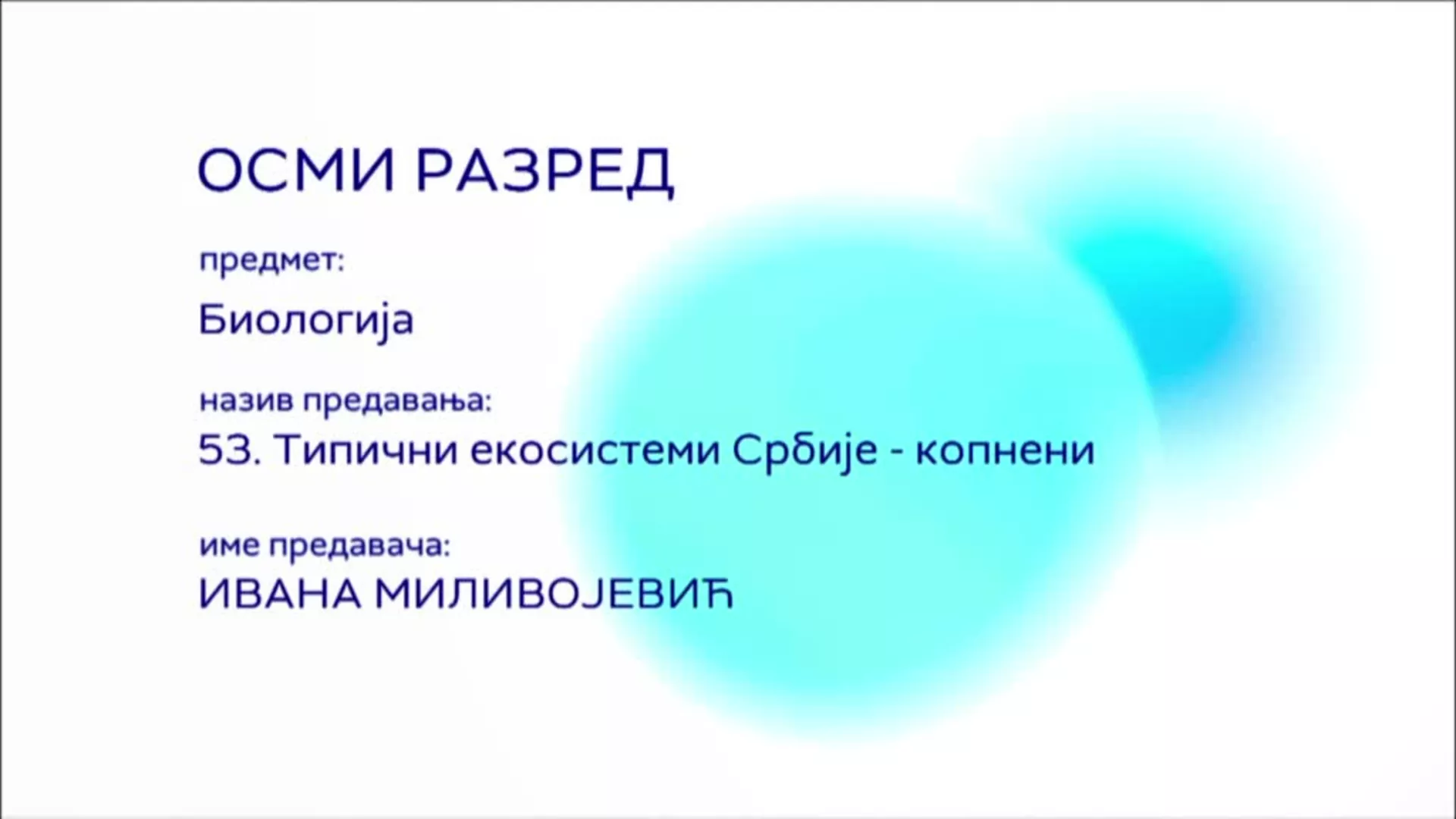 ОСМИ РАЗРЕД

предмет:

Биологија

назив предавања:

53. Типични екосистеми Србије - копнени

име предавача:

ИВАНА МИЛИВОЈЕВИЋ